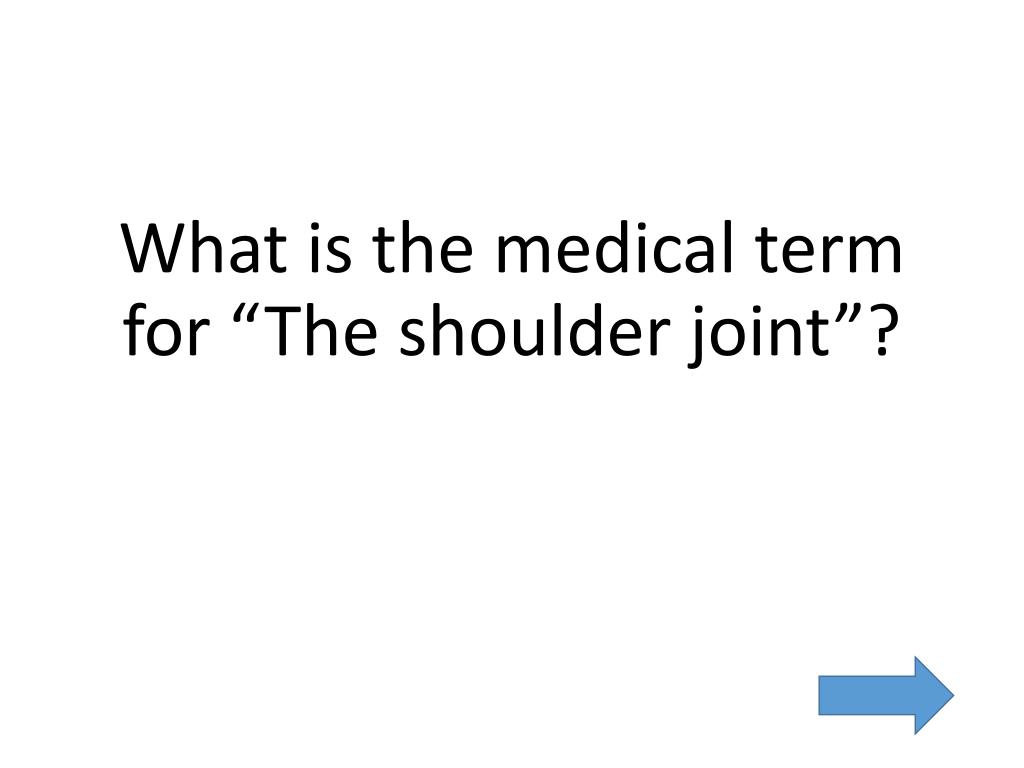 What is the medical term for “The shoulder joint”?